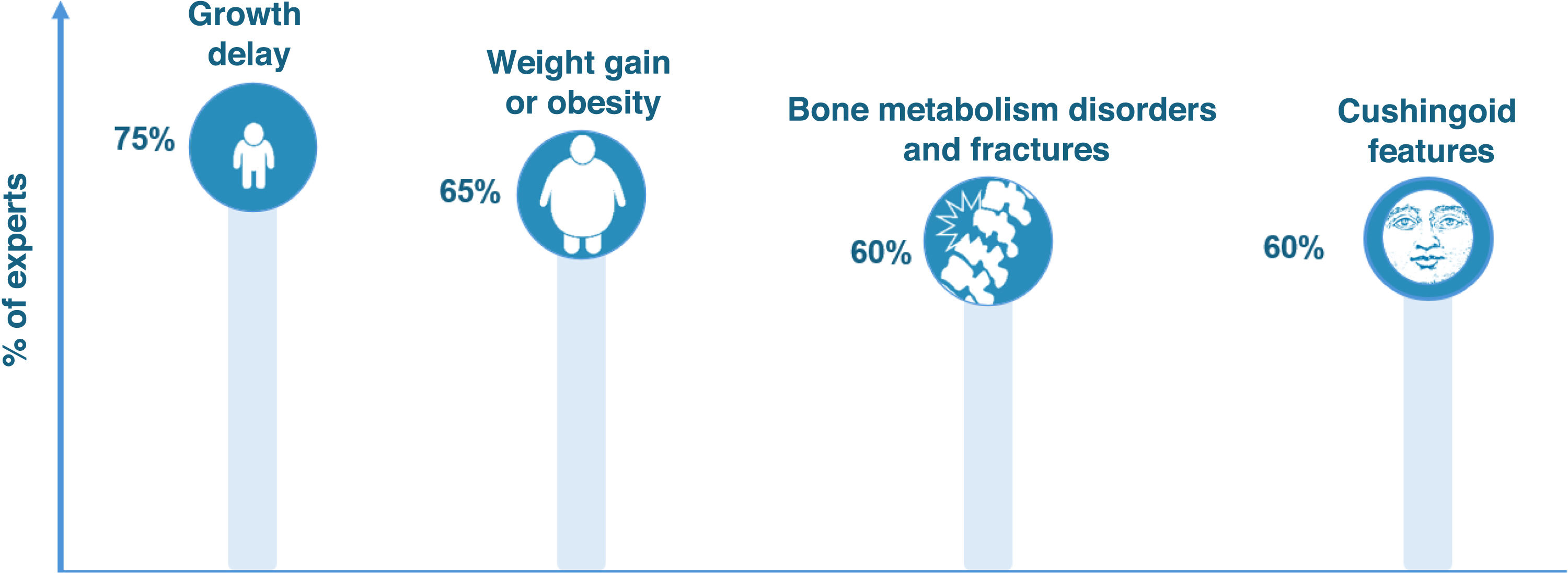 % of experts

Growth delay

75%

Weight gain or obesity

65%

Bone metabolism disorders and fractures

60%

Cushingoid features

60%